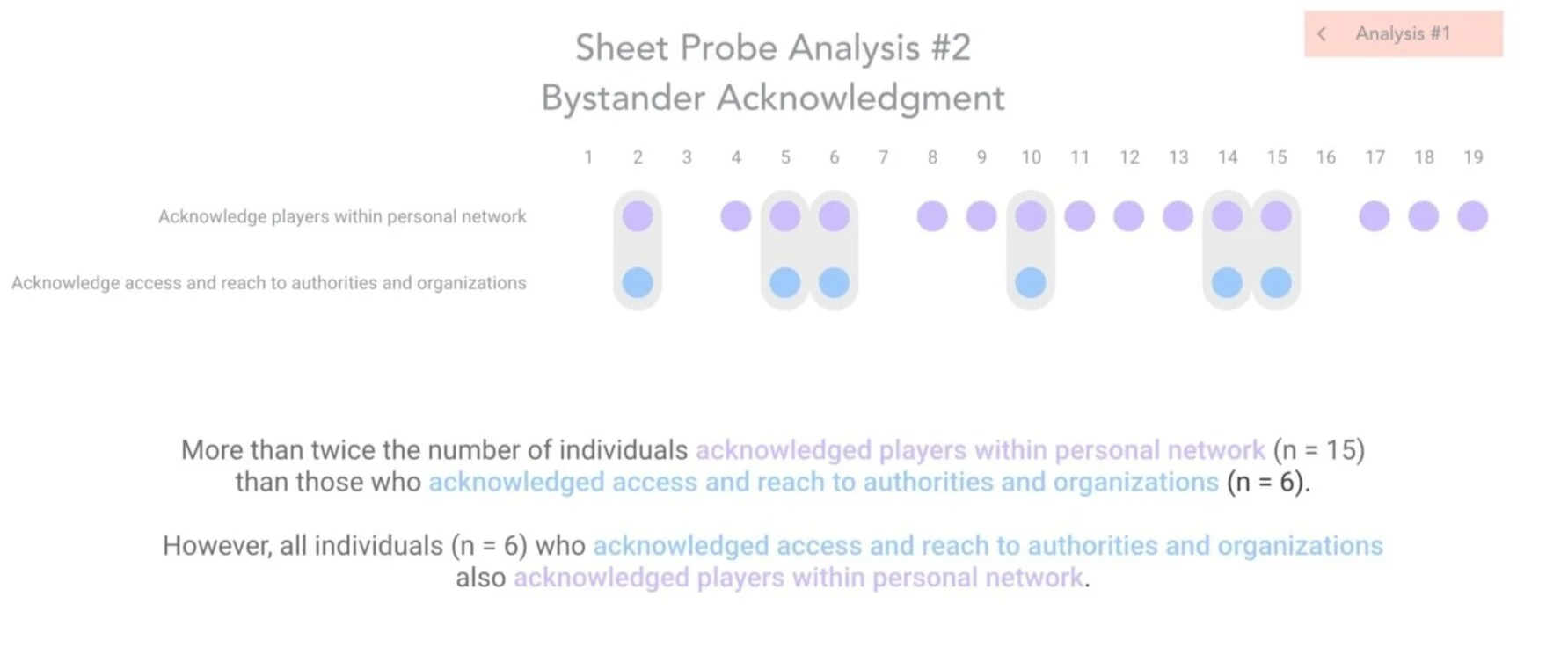 Sheet Probe Analysis #2
Bystander Acknowledgment

< Analysis #1

1 2 3 4 5 6 7 8 9 10 11 12 13 14 15 16 17 18 19

Acknowledge players within personal network

Acknowledge access and reach to authorities and organizations

More than twice the number of individuals acknowledged players within personal network (n = 15) than those who acknowledged access and reach to authorities and organizations (n = 6).

However, all individuals (n = 6) who acknowledged access and reach to authorities and organizations also acknowledged players within personal network.